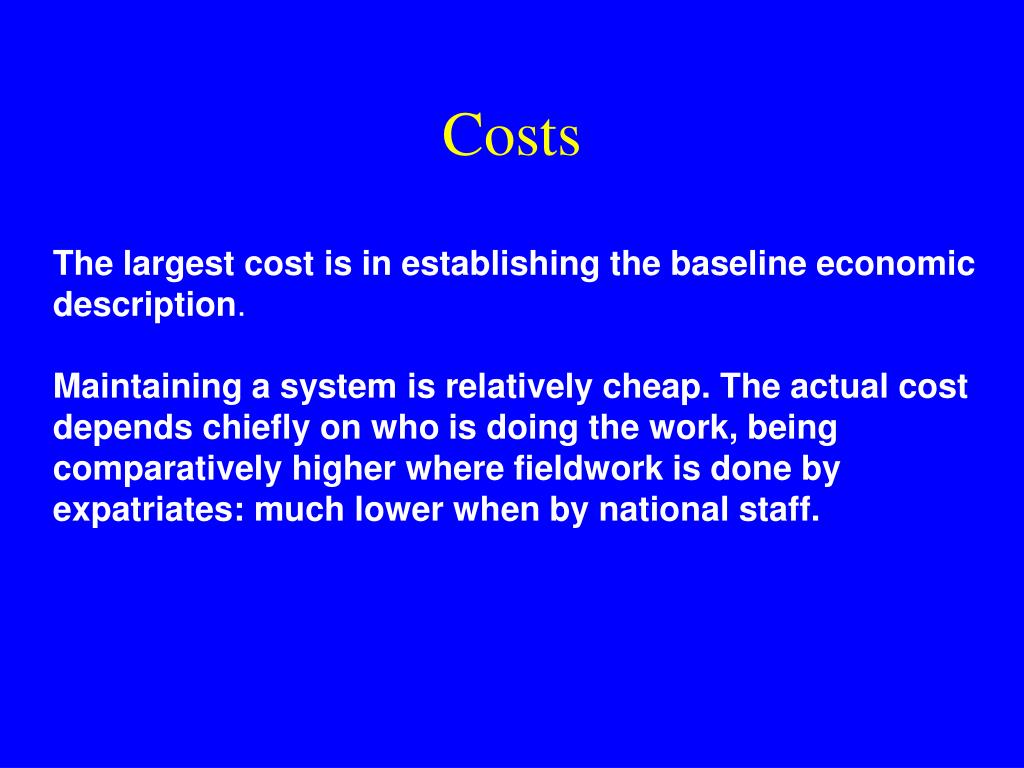 Costs

The largest cost is in establishing the baseline economic description.

Maintaining a system is relatively cheap. The actual cost depends chiefly on who is doing the work, being comparatively higher where fieldwork is done by expatriates: much lower when by national staff.